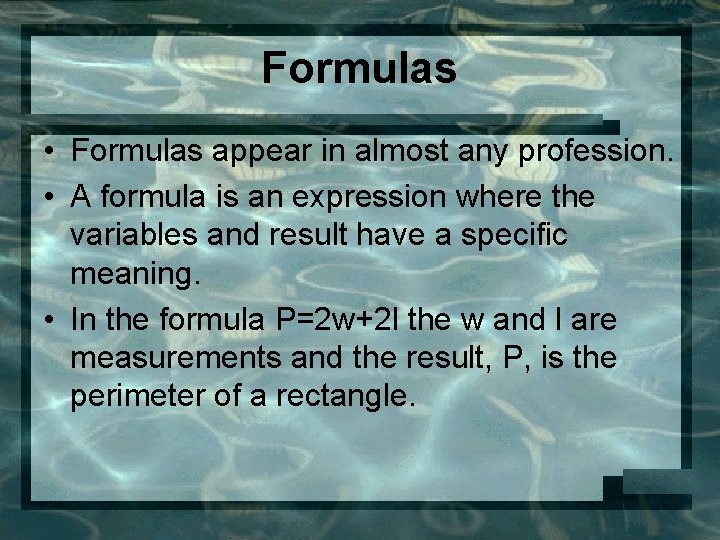 Formulas

• Formulas appear in almost any profession.
• A formula is an expression where the variables and result have a specific meaning.
• In the formula $P=2w+2l$ the w and l are measurements and the result, P, is the perimeter of a rectangle.